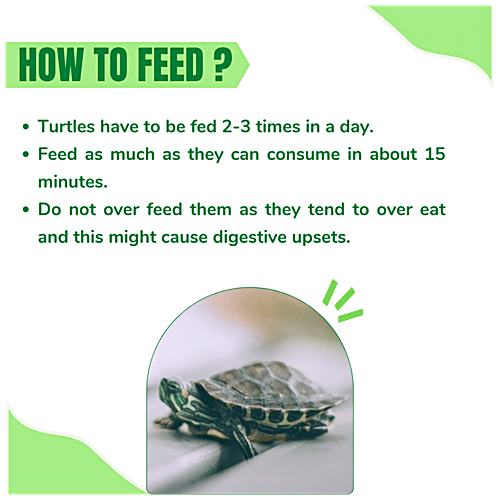 HOW TO FEED ?

• Turtles have to be fed 2-3 times in a day.
• Feed as much as they can consume in about 15 minutes.
• Do not over feed them as they tend to over eat and this might cause digestive upsets.